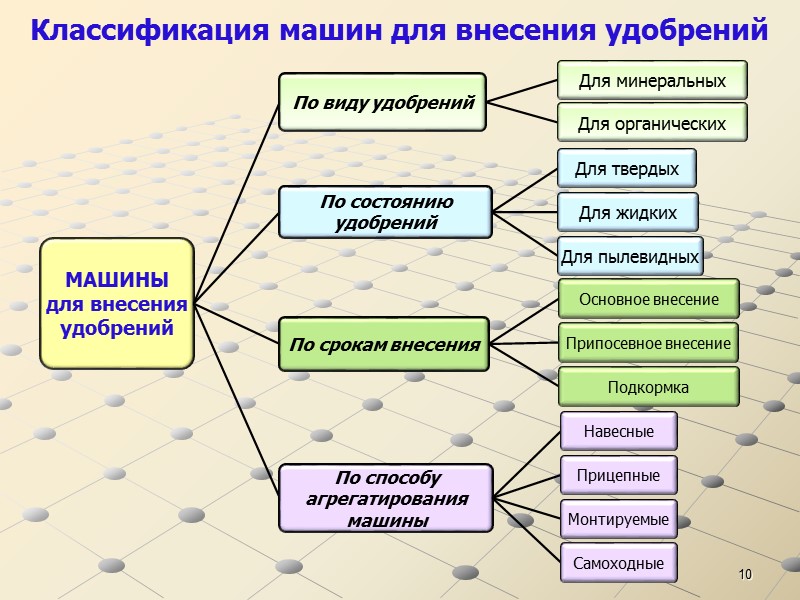 Классификация машин для внесения удобрений

МАШИНЫ для внесения удобрений

По виду удобрений

Для минеральных

Для органических

По состоянию удобрений

Для твердых

Для жидких

Для пылевидных

По срокам внесения

Основное внесение

Припосевное внесение

Подкормка

По способу агрегатирования машины

Навесные

Прицепные

Монтируемые

Самоходные

10